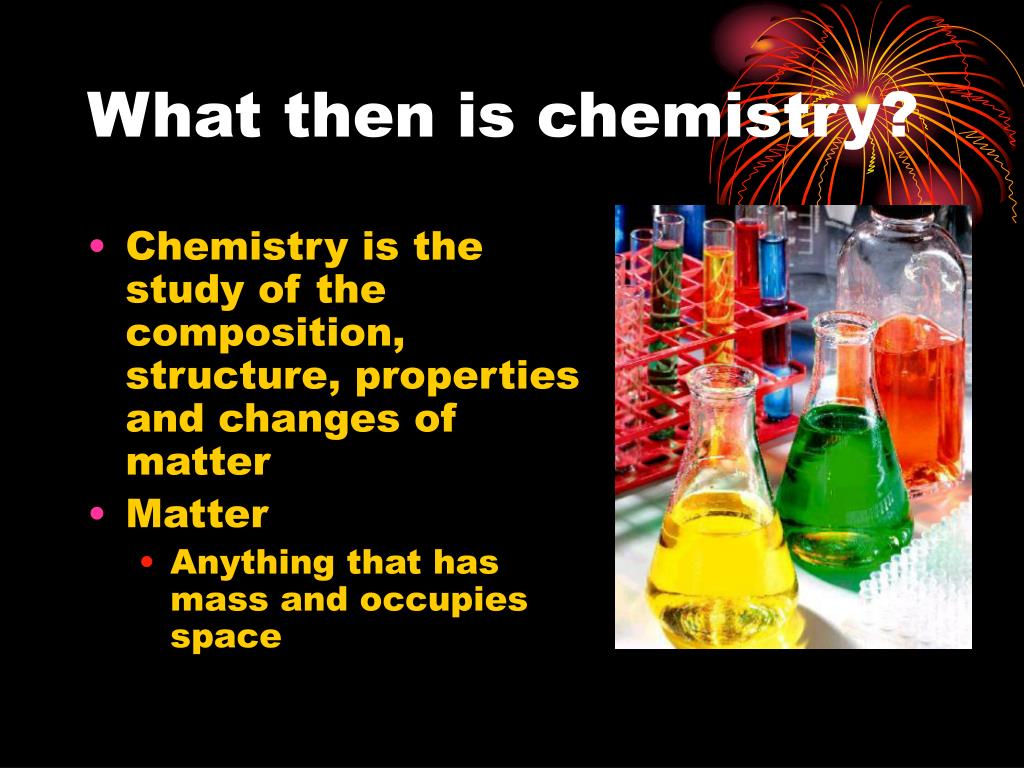 What then is chemistry?

• Chemistry is the study of the composition, structure, properties and changes of matter
• Matter
  • Anything that has mass and occupies space